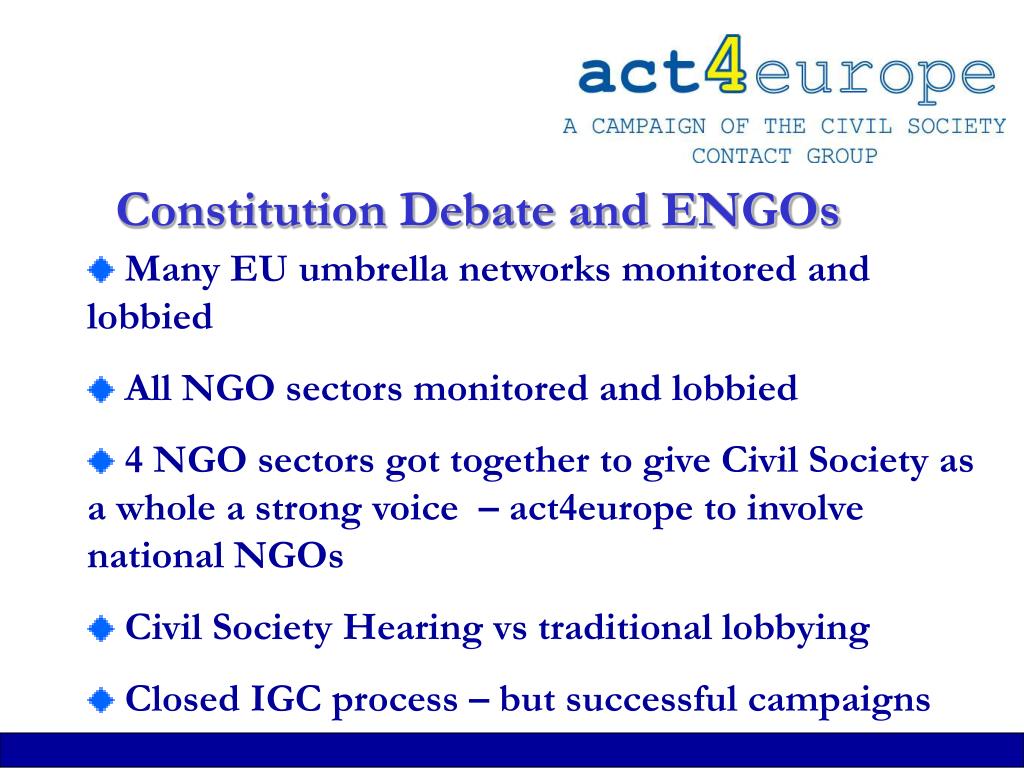 act4europe
A CAMPAIGN OF THE CIVIL SOCIETY CONTACT GROUP

Constitution Debate and ENGOs

Many EU umbrella networks monitored and lobbied

All NGO sectors monitored and lobbied

4 NGO sectors got together to give Civil Society as a whole a strong voice – act4europe to involve national NGOs

Civil Society Hearing vs traditional lobbying

Closed IGC process – but successful campaigns